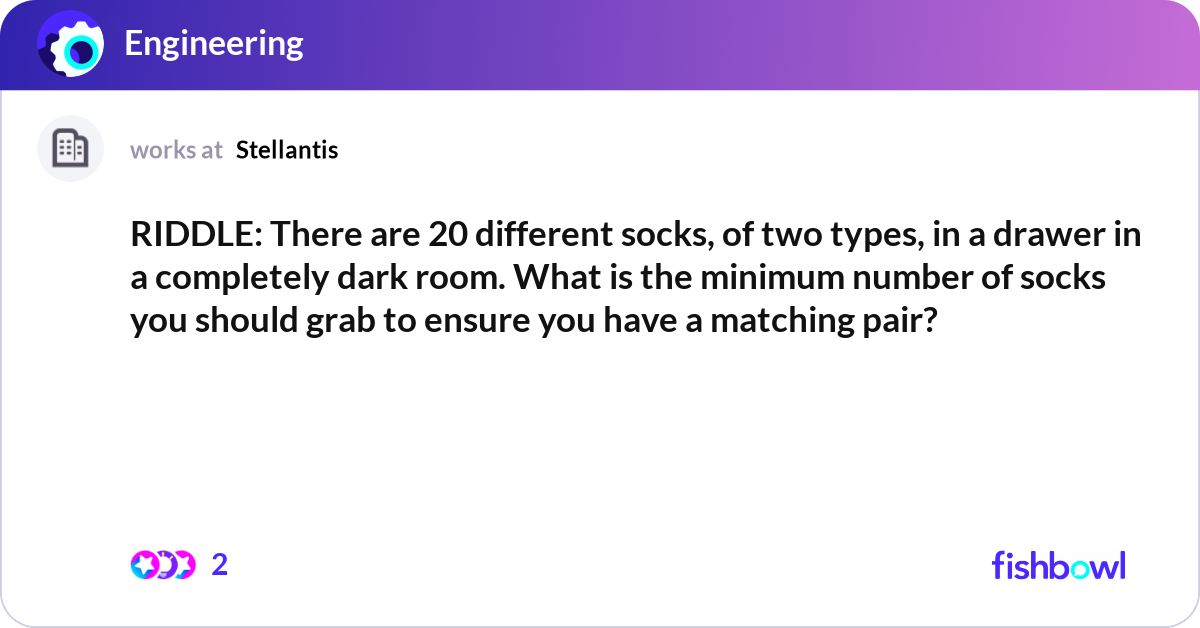 Engineering

works at Stellantis

RIDDLE: There are 20 different socks, of two types, in a drawer in a completely dark room. What is the minimum number of socks you should grab to ensure you have a matching pair?

2

fishbowl